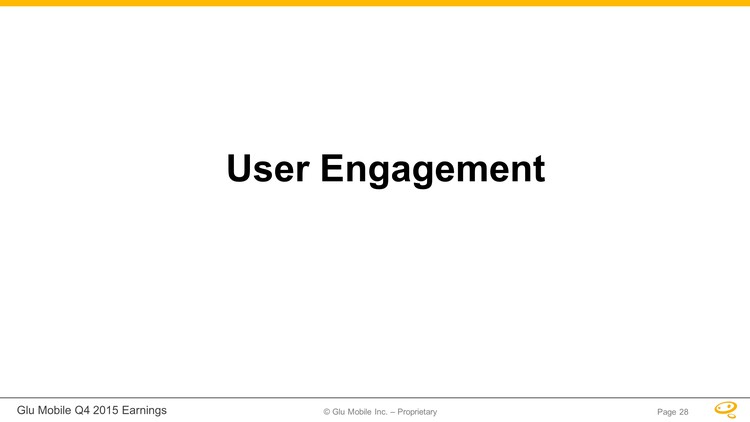 User Engagement

Glu Mobile Q4 2015 Earnings © Glu Mobile Inc. – Proprietary Page 28